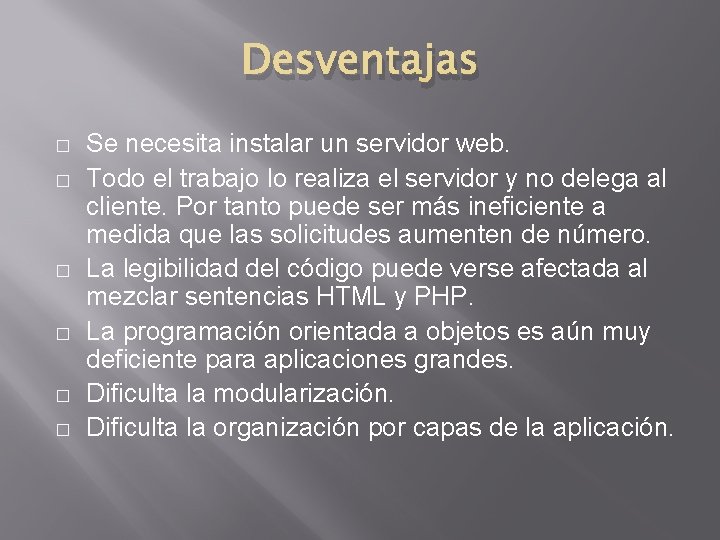 Desventajas

□ Se necesita instalar un servidor web.
□ Todo el trabajo lo realiza el servidor y no delega al cliente. Por tanto puede ser más ineficiente a medida que las solicitudes aumenten de número.
□ La legibilidad del código puede verse afectada al mezclar sentencias HTML y PHP.
□ La programación orientada a objetos es aún muy deficiente para aplicaciones grandes.
□ Dificulta la modularización.
□ Dificulta la organización por capas de la aplicación.